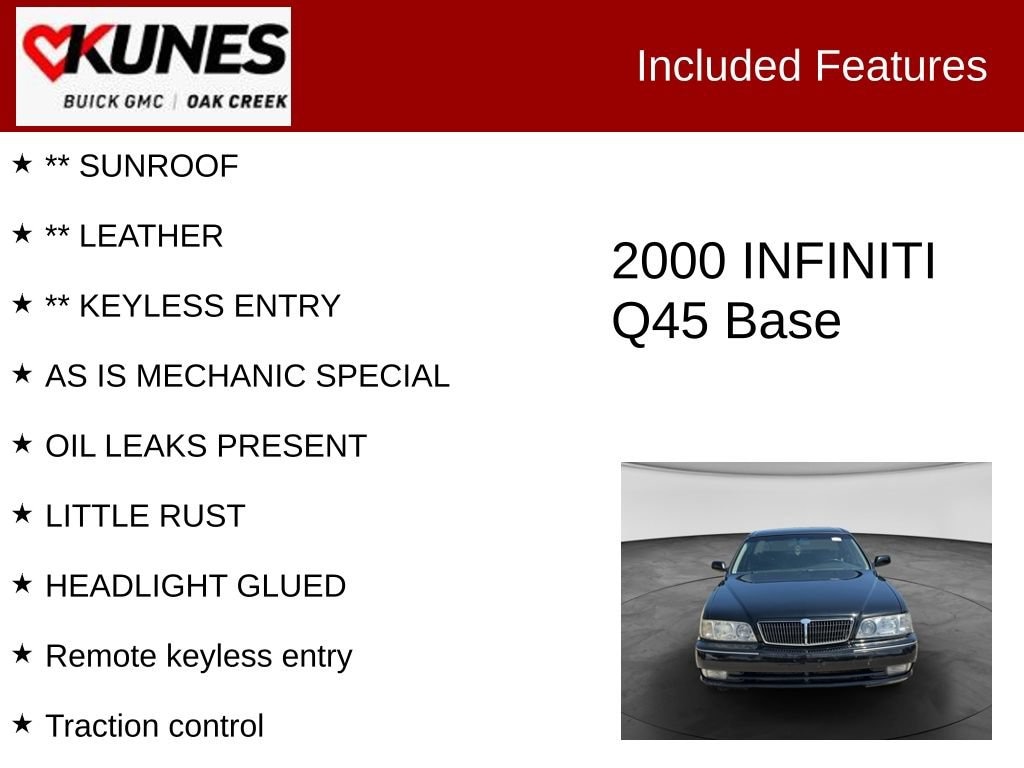 KUNES
BUICK GMC | OAK CREEK

Included Features

★ ** SUNROOF

★ ** LEATHER

★ ** KEYLESS ENTRY

★ AS IS MECHANIC SPECIAL

★ OIL LEAKS PRESENT

★ LITTLE RUST

★ HEADLIGHT GLUED

★ Remote keyless entry

★ Traction control

2000 INFINITI Q45 Base